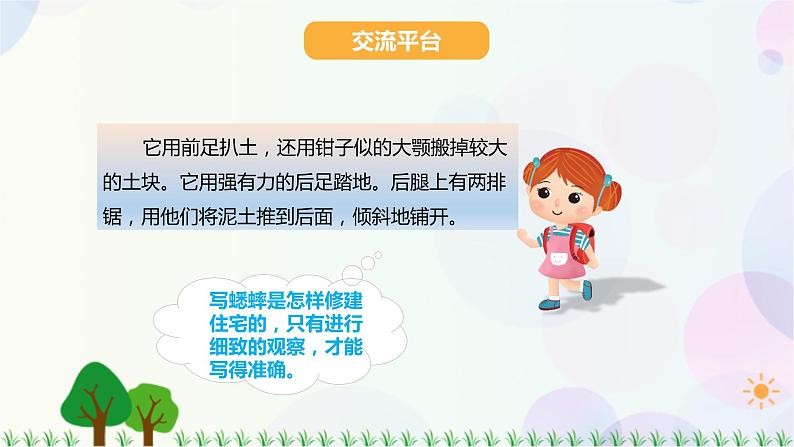 交流平台

它用前足扒土，还用钳子似的大颚搬掉较大的土块。它用强有力的后足踏地。后腿上有两排锯，用他们将泥土推到后面，倾斜地铺开。

写蟋蟀是怎样修建住宅的，只有进行细致的观察，才能写得准确。